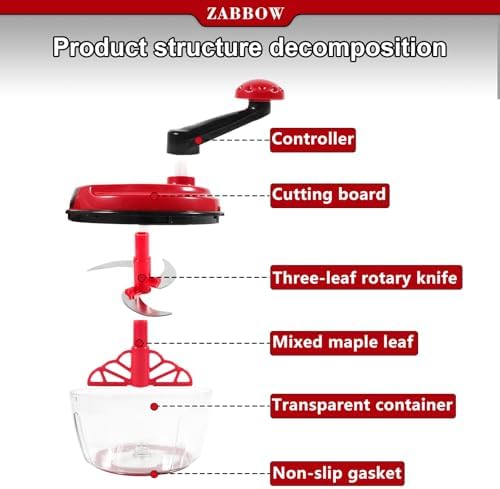 ZABBOW

Product structure decomposition

Controller

Cutting board

Three-leaf rotary knife

Mixed maple leaf

Transparent container

Non-slip gasket